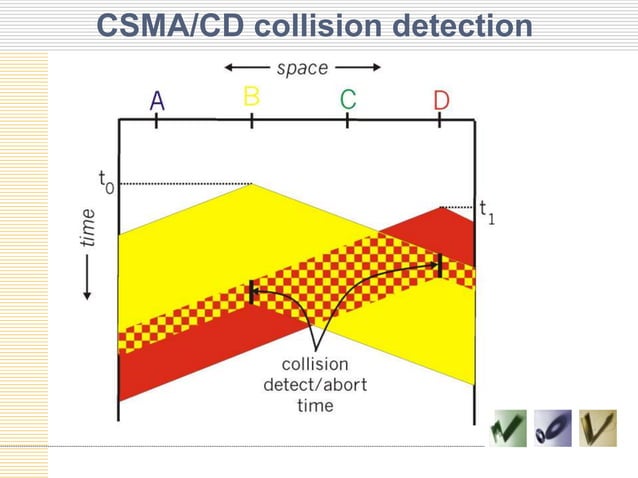 CSMA/CD collision detection

space

A B C D

$t_0$

$t_1$

time

collision detect/abort time